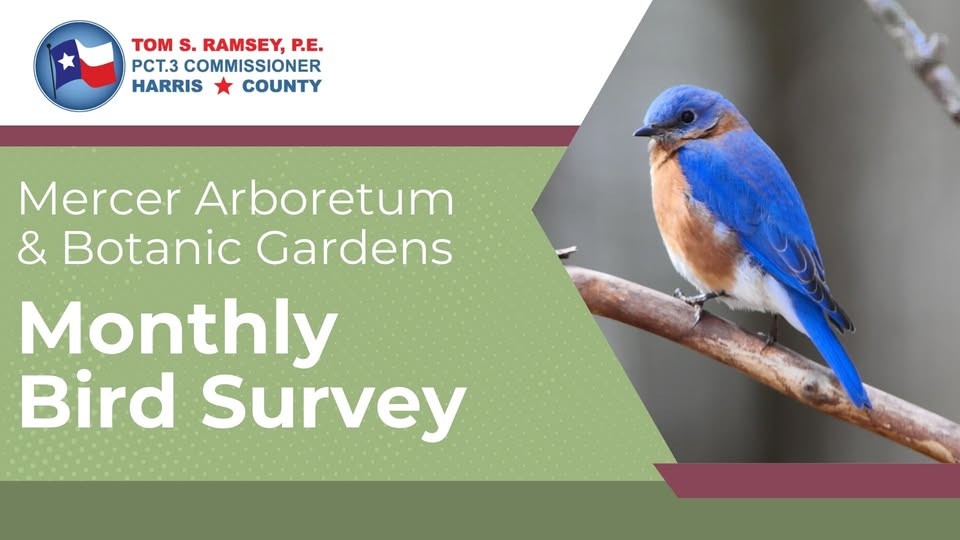 TOM S. RAMSEY, P.E.
PCT.3 COMMISSIONER
HARRIS ★ COUNTY

Mercer Arboretum & Botanic Gardens

Monthly Bird Survey